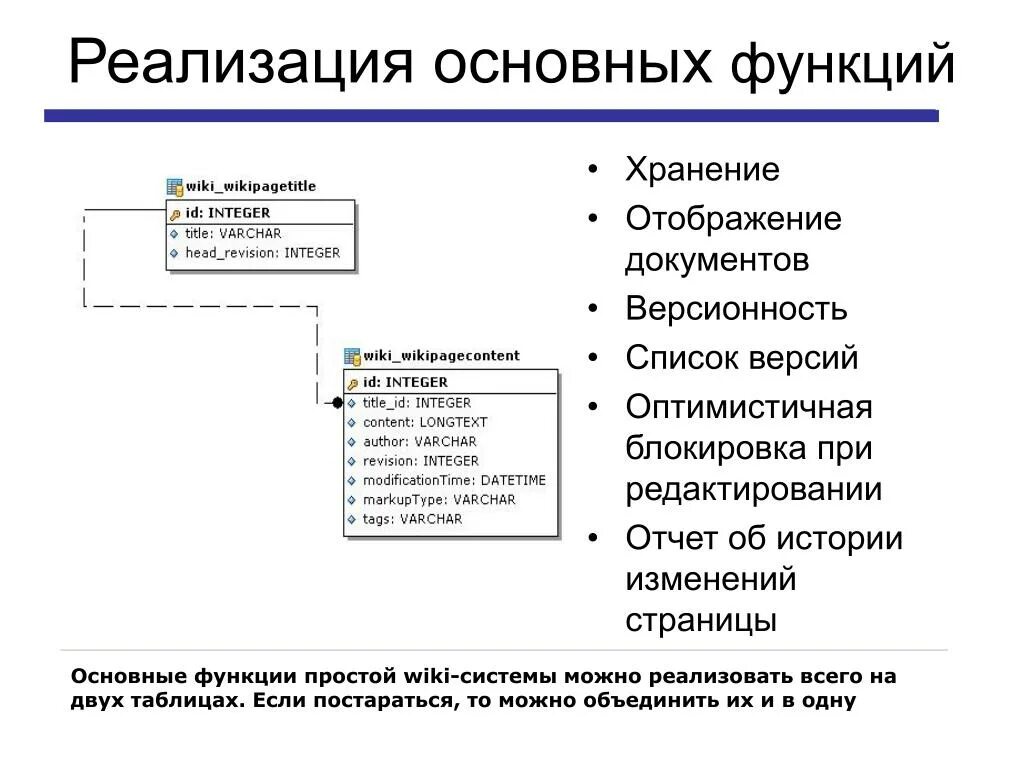 Реализация основных функций

wiki_wikipagetitle
id: INTEGER
title: VARCHAR
head_revision: INTEGER

wiki_wikipagecontent
id: INTEGER
title_id: INTEGER
content: LONGTEXT
author: VARCHAR
revision: INTEGER
modificationTime: DATETIME
markupType: VARCHAR
tags: VARCHAR

• Хранение
• Отображение документов
• Версионность
• Список версий
• Оптимистичная блокировка при редактировании
• Отчет об истории изменений страницы

Основные функции простой wiki-системы можно реализовать всего на двух таблицах. Если постараться, то можно объединить их и в одну